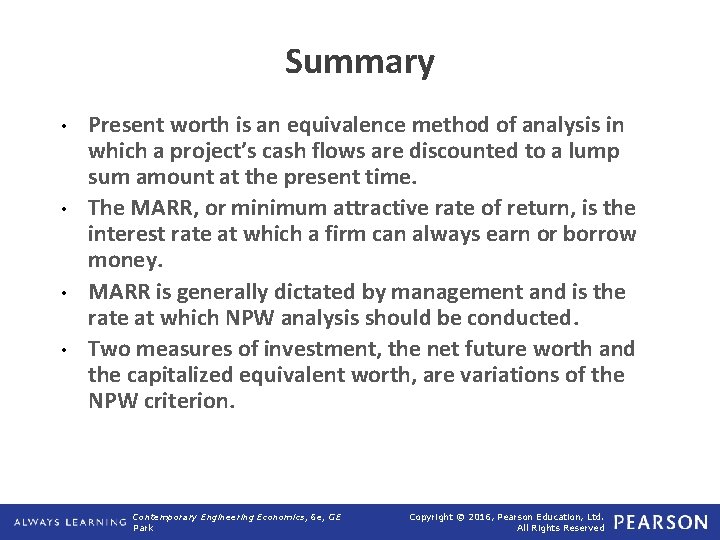 Summary

• Present worth is an equivalence method of analysis in which a project's cash flows are discounted to a lump sum amount at the present time.

• The MARR, or minimum attractive rate of return, is the interest rate at which a firm can always earn or borrow money.

• MARR is generally dictated by management and is the rate at which NPW analysis should be conducted.

• Two measures of investment, the net future worth and the capitalized equivalent worth, are variations of the NPW criterion.

ALWAYS LEARNING

Contemporary Engineering Economics, 6e, GE
Park

Copyright © 2016, Pearson Education, Ltd.
All Rights Reserved

PEARSON